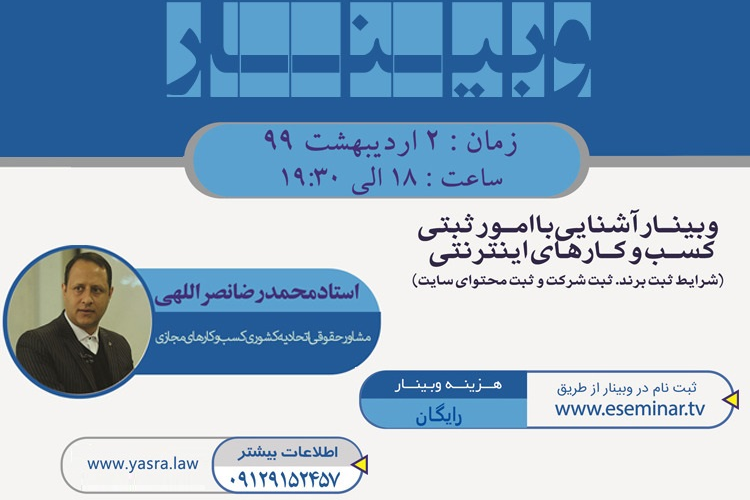 وبینار

زمان : ۲ اردیبهشت ۹۹
ساعت : ۱۸ الی ۱۹:۳۰

وبینار آشنایی با امور ثبتی کسب و کارهای اینترنتی
(شرایط ثبت برند. ثبت شرکت و ثبت محتوای سایت)

استاد محمدرضا نصراللهی
مشاور حقوقی اتحادیه کشوری کسب و کارهای مجازی

هزینه وبینار
رایگان

ثبت نام در وبینار از طریق
www.eseminar.tv

اطلاعات بیشتر
۰۹۱۲۹۱۵۲۴۵۷
www.yasra.law